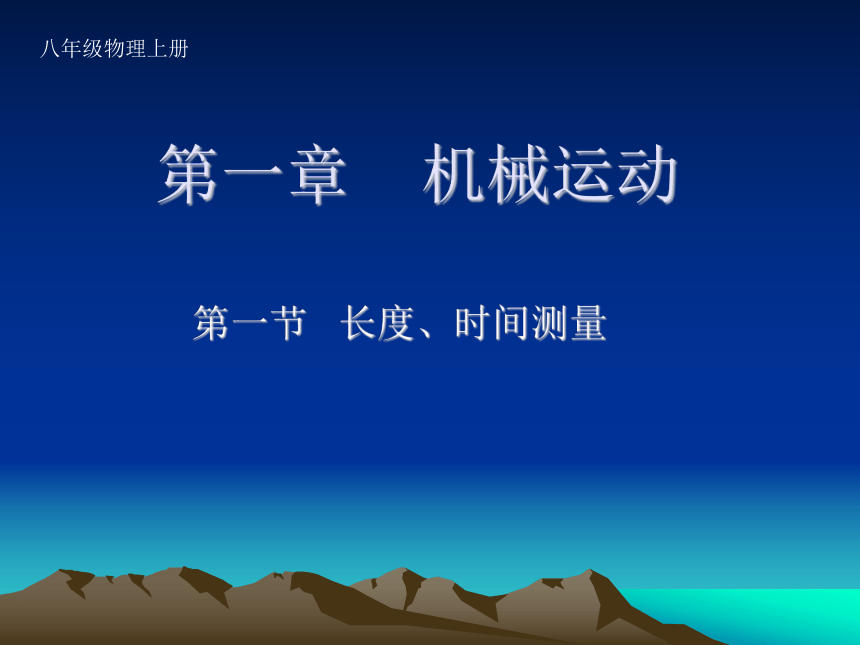 八年级物理上册

第一章　机械运动

第一节　长度、时间测量